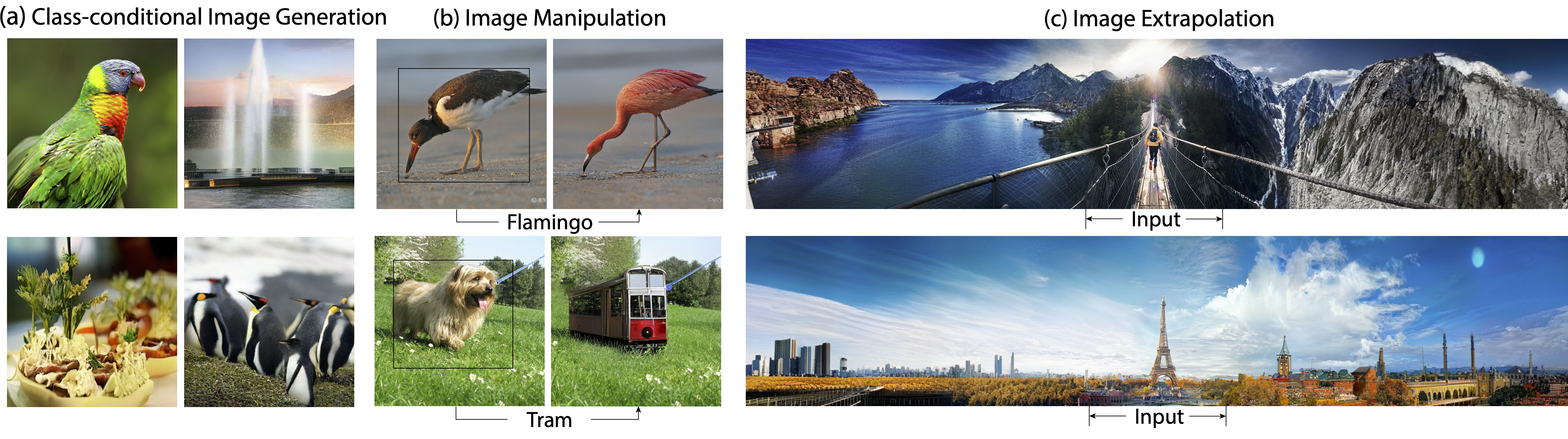 (a) Class-conditional Image Generation

(b) Image Manipulation

Flamingo

Tram

(c) Image Extrapolation

Input

Input